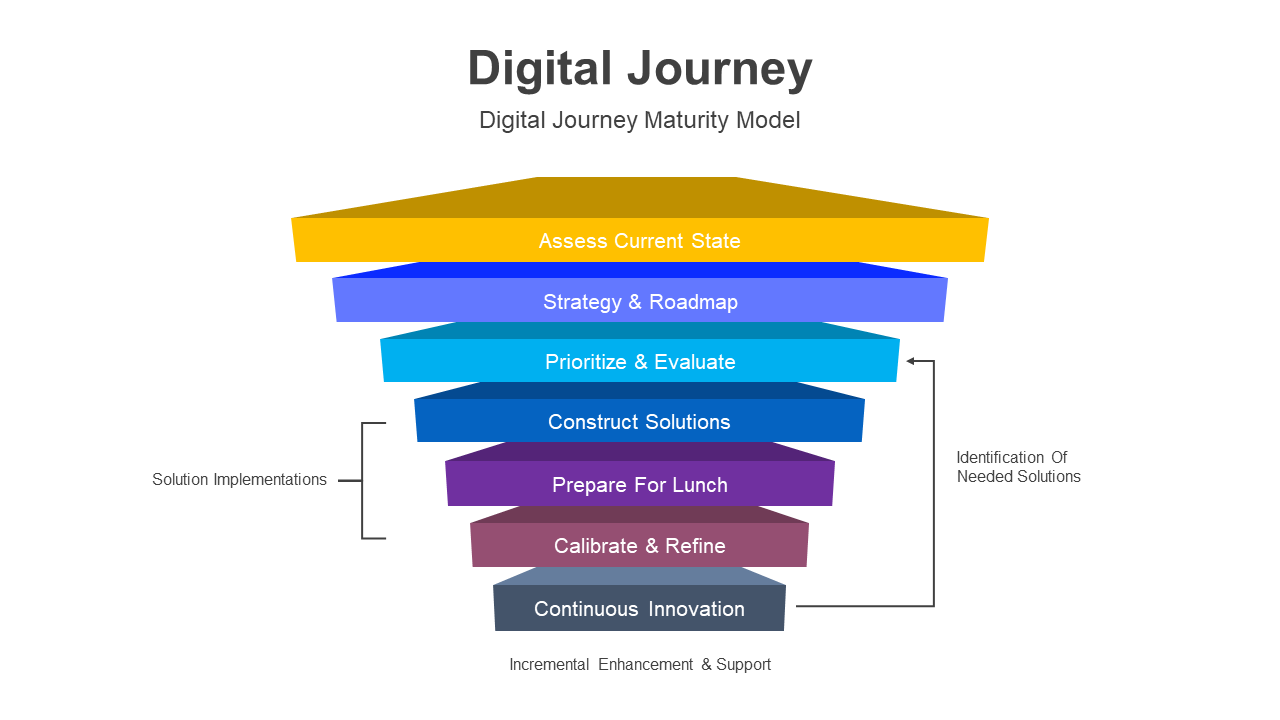 Digital Journey

Digital Journey Maturity Model

Assess Current State

Strategy & Roadmap

Prioritize & Evaluate

Construct Solutions

Prepare For Lunch

Calibrate & Refine

Continuous Innovation

Solution Implementations

Identification Of Needed Solutions

Incremental Enhancement & Support